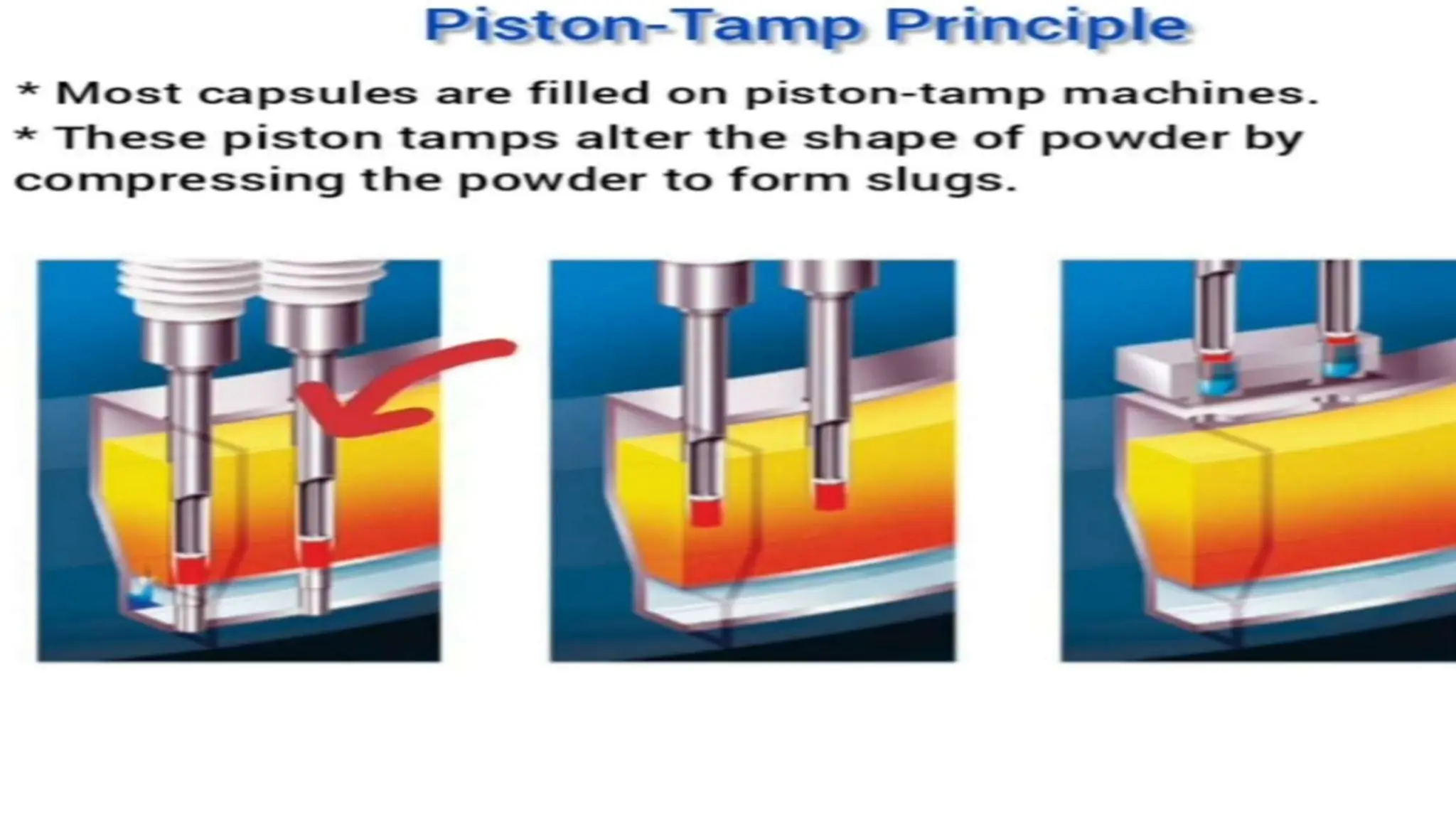 Piston-Tamp Principle

* Most capsules are filled on piston-tamp machines.

* These piston tamps alter the shape of powder by compressing the powder to form slugs.